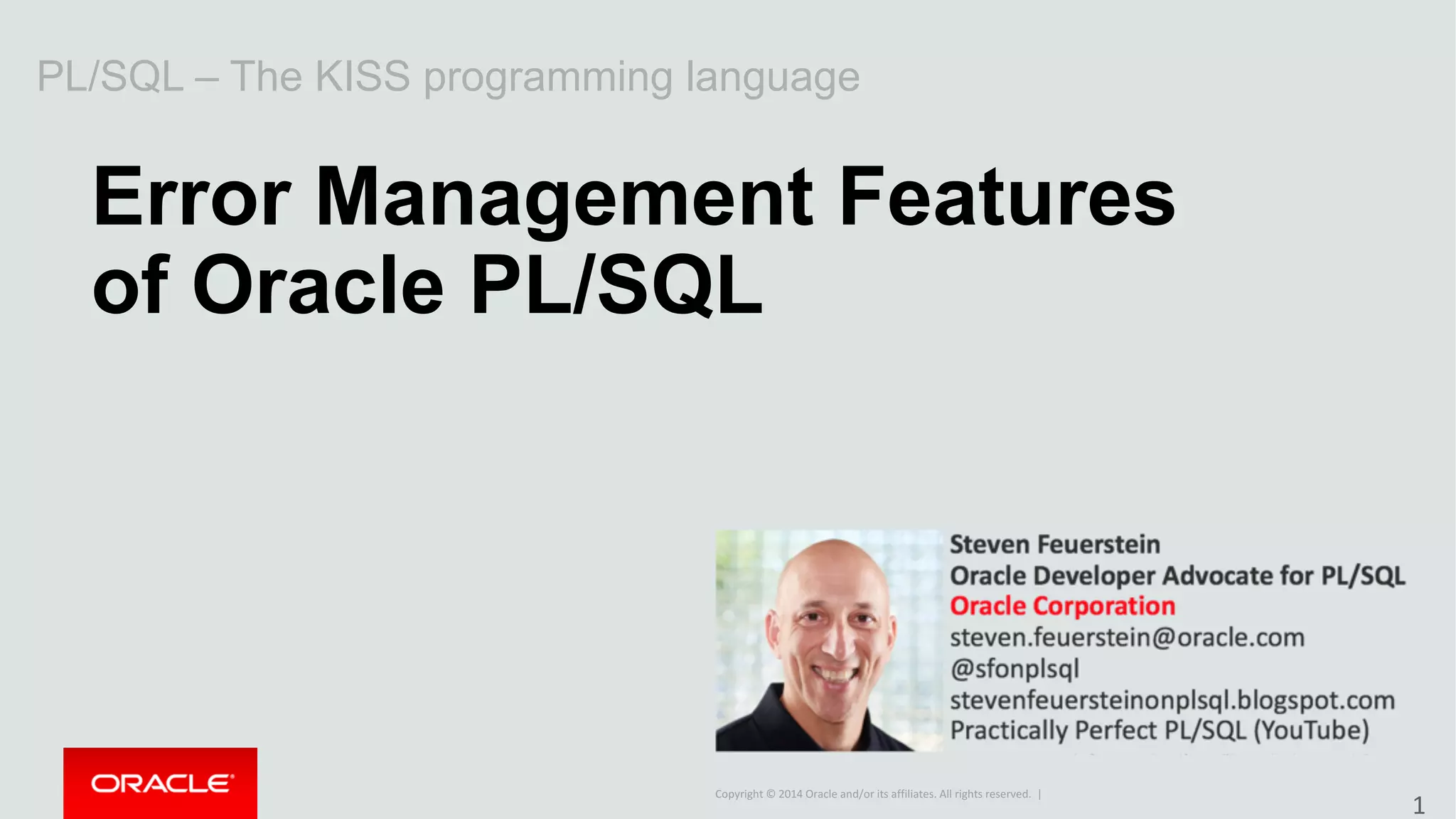 PL/SQL – The KISS programming language

Error Management Features of Oracle PL/SQL

Steven Feuerstein
Oracle Developer Advocate for PL/SQL
Oracle Corporation
steven.feuerstein@oracle.com
@sfonplsql
stevenfeuersteinonplsql.blogspot.com
Practically Perfect PL/SQL (YouTube)

ORACLE

Copyright © 2014 Oracle and/or its affiliates. All rights reserved. |

1